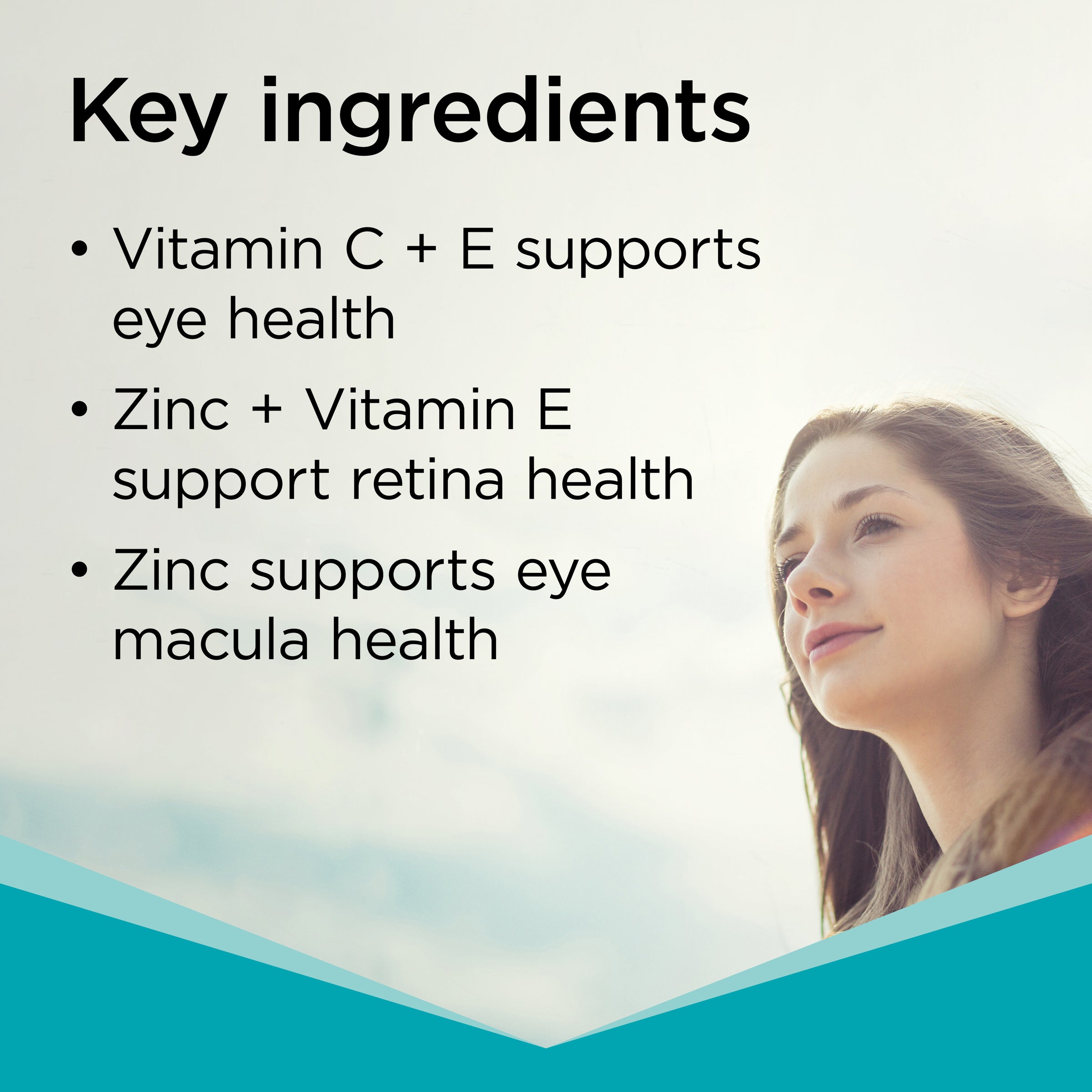 Key ingredients

• Vitamin C + E supports eye health
• Zinc + Vitamin E support retina health
• Zinc supports eye macula health